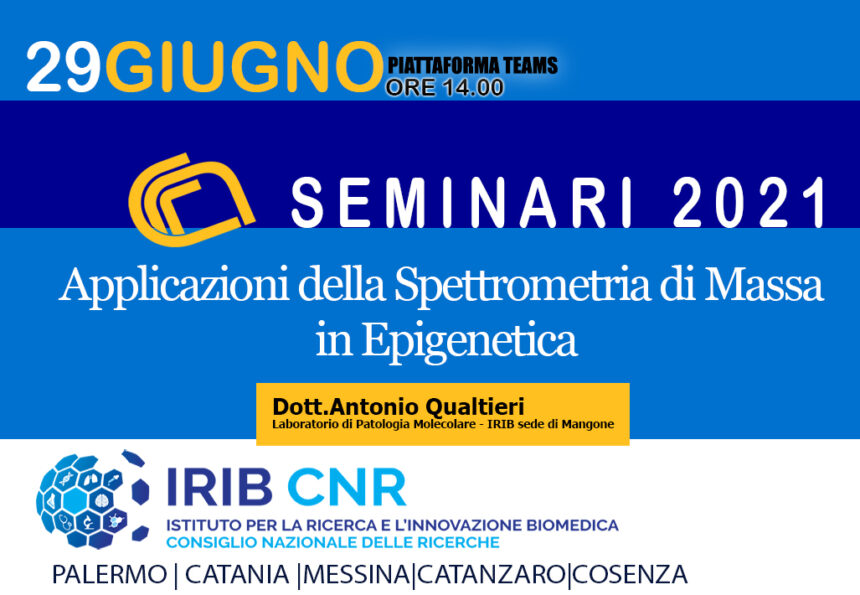 29GIUGNO PIATTAFORMA TEAMS ORE 14.00

SEMINARI 2021

Applicazioni della Spettrometria di Massa in Epigenetica

Dott.Antonio Qualtieri
Laboratorio di Patologia Molecolare - IRIB sede di Mangone

IRIB CNR
ISTITUTO PER LA RICERCA E L'INNOVAZIONE BIOMEDICA
CONSIGLIO NAZIONALE DELLE RICERCHE

PALERMO | CATANIA |MESSINA|CATANZARO|COSENZA